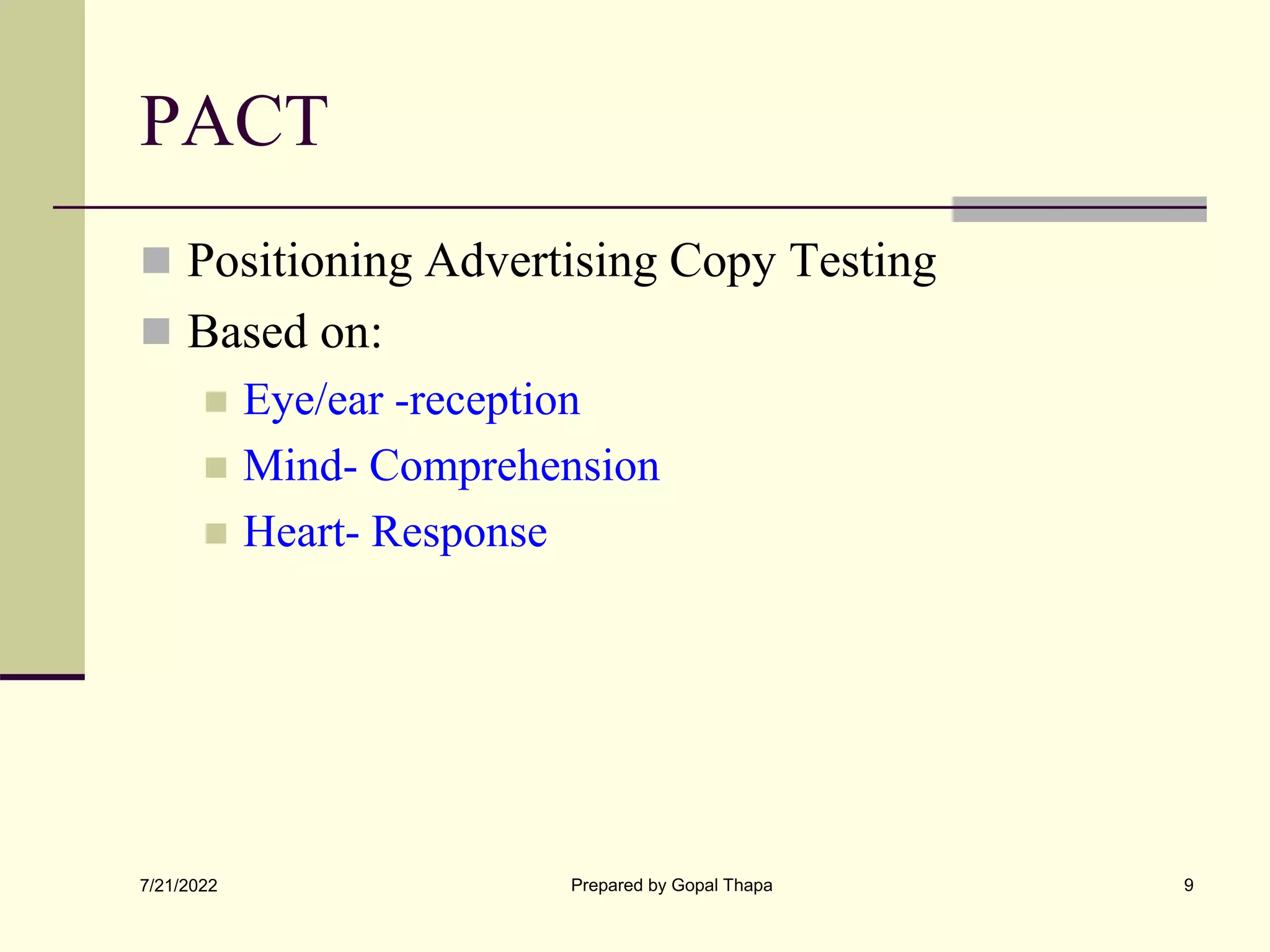 PACT

Positioning Advertising Copy Testing

Based on:

Eye/ear -reception

Mind- Comprehension

Heart- Response

7/21/2022

Prepared by Gopal Thapa

9